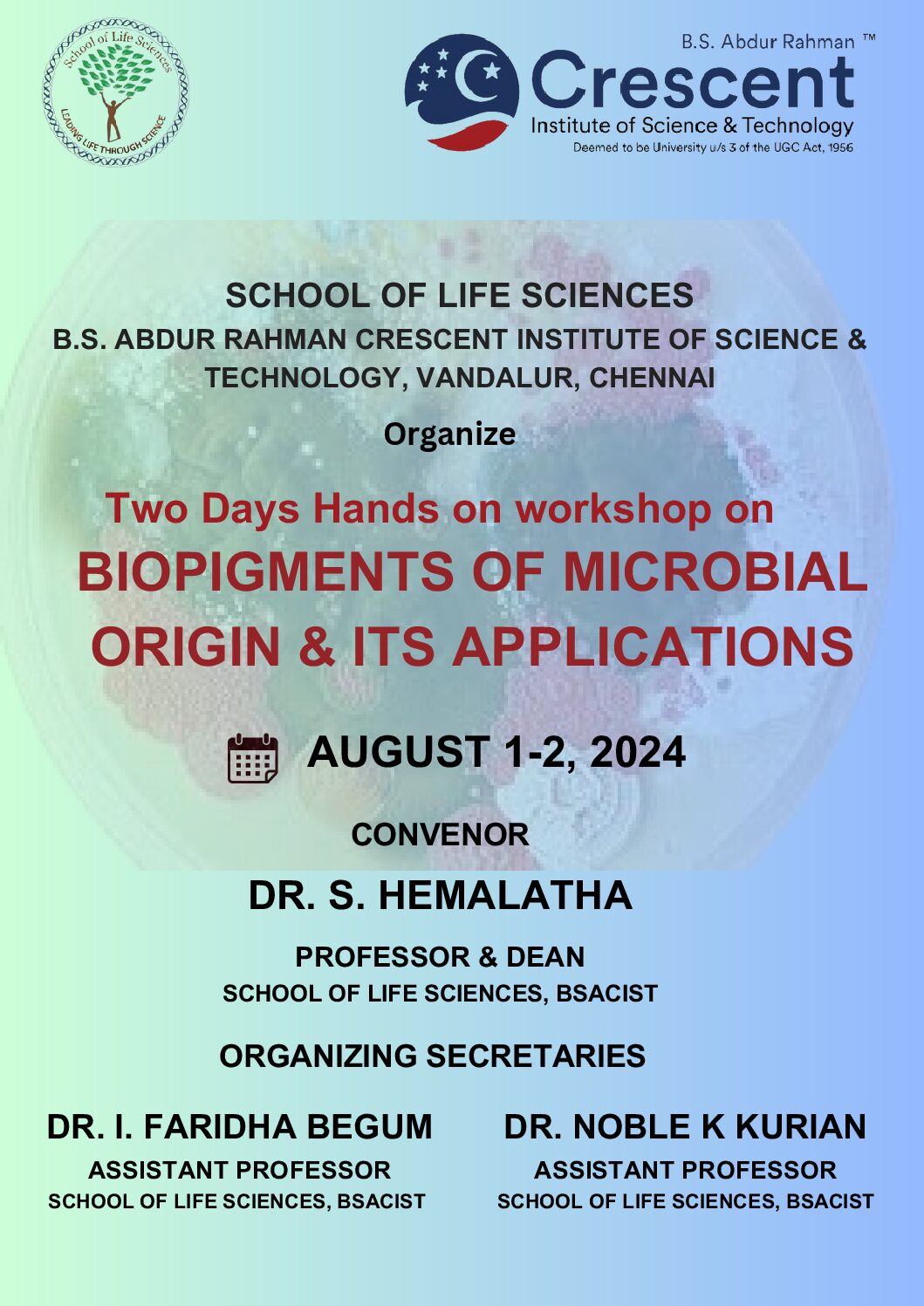 School of Life Sciences
LEADING LIFE THROUGH SCIENCE

B.S. Abdur Rahman ™
Crescent
Institute of Science & Technology
Deemed to be University u/s 3 of the UGC Act, 1956

SCHOOL OF LIFE SCIENCES
B.S. ABDUR RAHMAN CRESCENT INSTITUTE OF SCIENCE & TECHNOLOGY, VANDALUR, CHENNAI

Organize

Two Days Hands on workshop on
BIOPIGMENTS OF MICROBIAL ORIGIN & ITS APPLICATIONS

AUGUST 1-2, 2024

CONVENOR

DR. S. HEMALATHA
PROFESSOR & DEAN
SCHOOL OF LIFE SCIENCES, BSACIST

ORGANIZING SECRETARIES

DR. I. FARIDHA BEGUM
ASSISTANT PROFESSOR
SCHOOL OF LIFE SCIENCES, BSACIST

DR. NOBLE K KURIAN
ASSISTANT PROFESSOR
SCHOOL OF LIFE SCIENCES, BSACIST